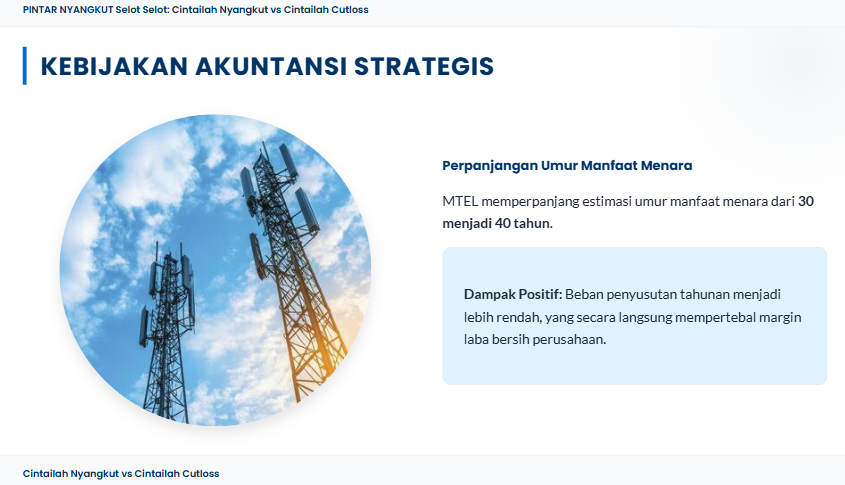 PINTAR NYANGKUT Selot Selot: Cintailah Nyangkut vs Cintailah Cutloss

KEBIJAKAN AKUNTANSI STRATEGIS

Perpanjangan Umur Manfaat Menara

MTEL memperpanjang estimasi umur manfaat menara dari 30 menjadi 40 tahun.

Dampak Positif: Beban penyusutan tahunan menjadi lebih rendah, yang secara langsung mempertebal margin laba bersih perusahaan.

Cintailah Nyangkut vs Cintailah Cutloss